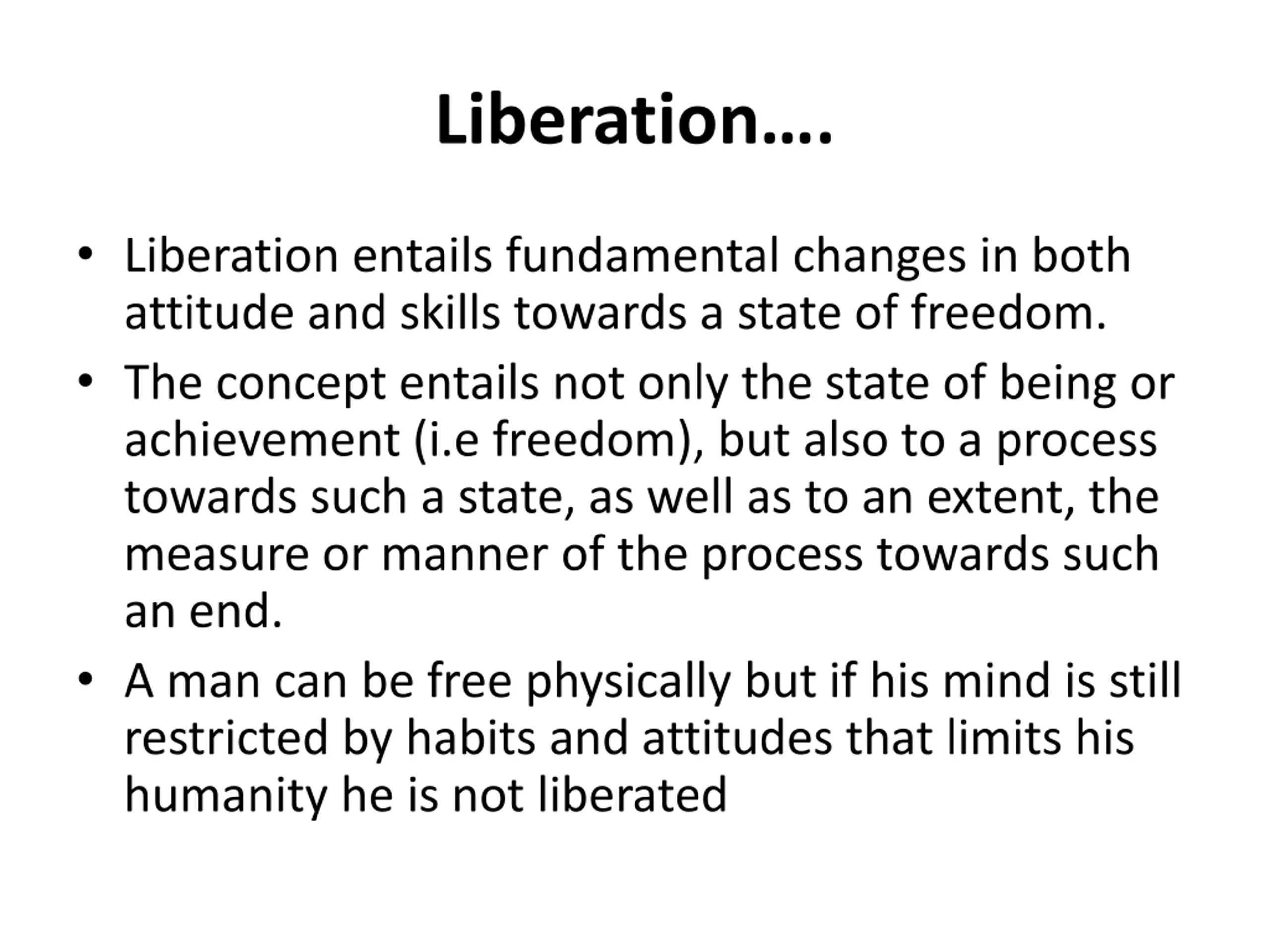 Liberation….

• Liberation entails fundamental changes in both attitude and skills towards a state of freedom.
• The concept entails not only the state of being or achievement (i.e freedom), but also to a process towards such a state, as well as to an extent, the measure or manner of the process towards such an end.
• A man can be free physically but if his mind is still restricted by habits and attitudes that limits his humanity he is not liberated